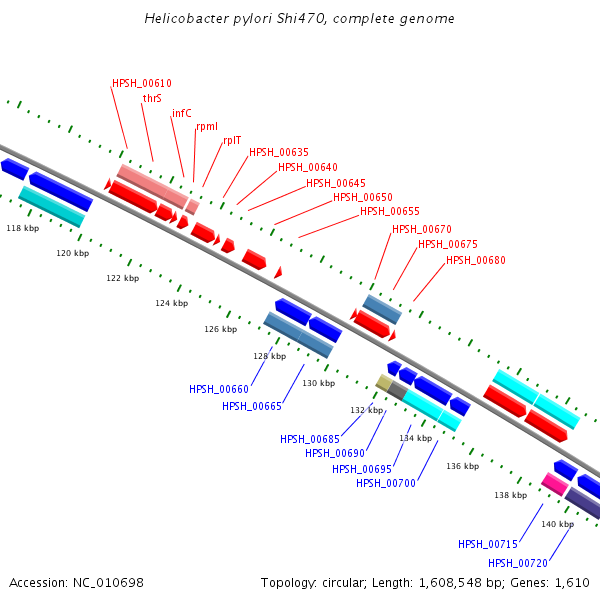 Helicobacter pylori Shi470, complete genome

HPSH_00610
thrS
infC
rpmI
rplT
HPSH_00635
HPSH_00640
HPSH_00645
HPSH_00650
HPSH_00655
HPSH_00670
HPSH_00675
HPSH_00680

118 kbp
120 kbp
122 kbp
124 kbp
126 kbp
128 kbp
130 kbp
132 kbp
134 kbp
136 kbp
138 kbp
140 kbp

HPSH_00660
HPSH_00665
HPSH_00685
HPSH_00690
HPSH_00695
HPSH_00700
HPSH_00715
HPSH_00720

Accession: NC_010698
Topology: circular; Length: 1,608,548 bp; Genes: 1,610